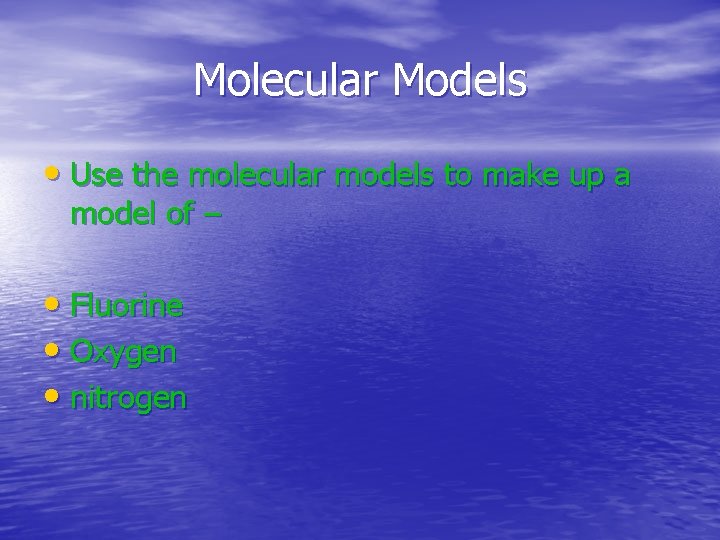 Molecular Models

• Use the molecular models to make up a model of –

• Fluorine
• Oxygen
• nitrogen